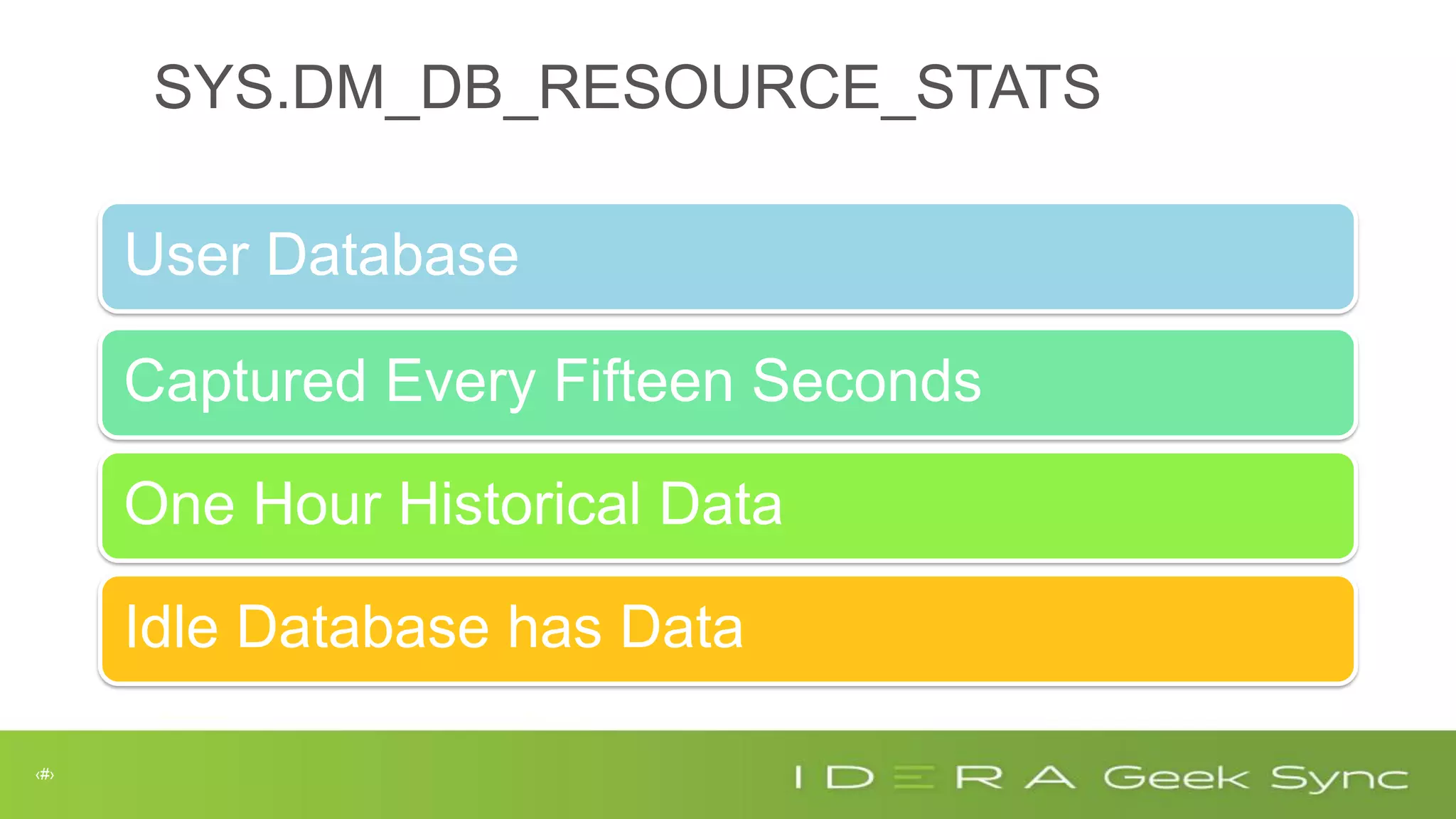 SYS.DM_DB_RESOURCE_STATS

User Database

Captured Every Fifteen Seconds

One Hour Historical Data

Idle Database has Data

‹#›

IDERA Geek Sync